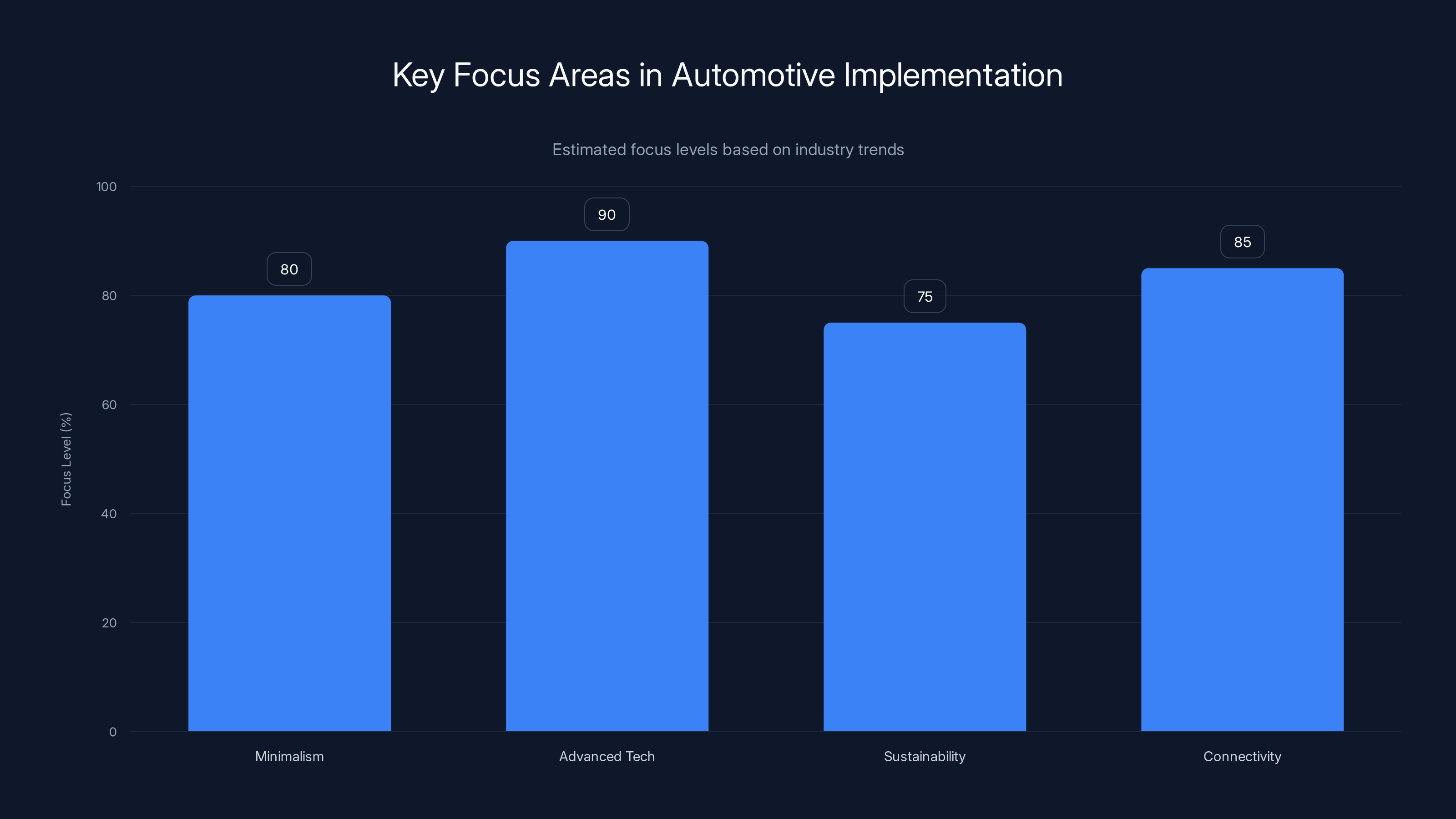 Key Focus Areas in Automotive Implementation

Estimated focus levels based on industry trends

Focus Level (%)

100
80
60
40
20
0

80
90
75
85

Minimalism
Advanced Tech
Sustainability
Connectivity